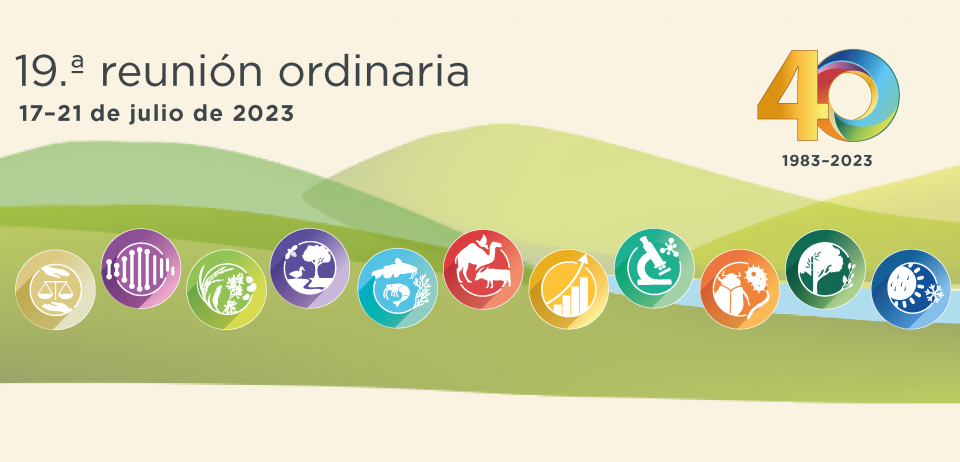 19.ª reunión ordinaria
17–21 de julio de 2023

40
1983–2023